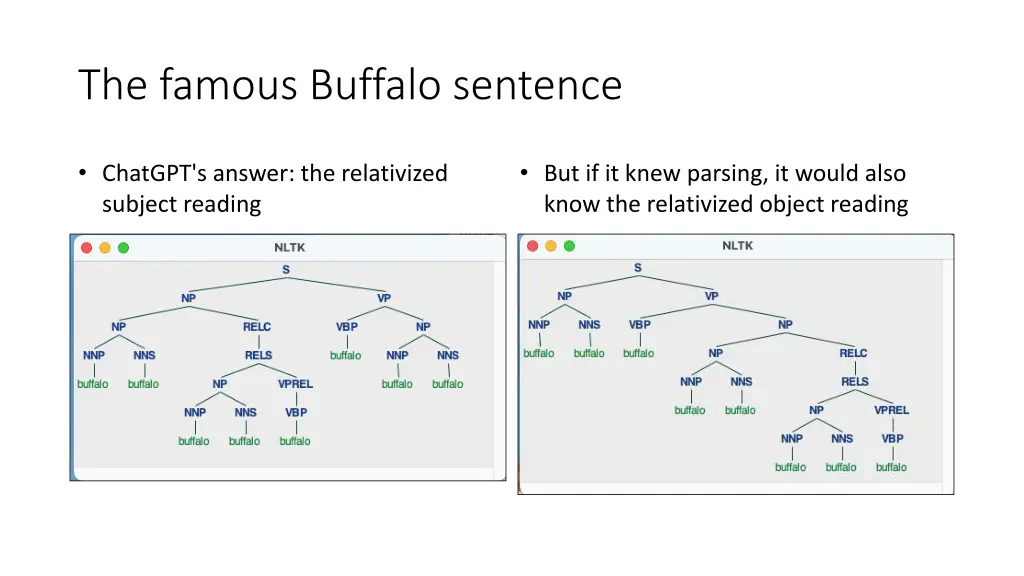 The famous Buffalo sentence

• ChatGPT's answer: the relativized subject reading

NLTK

S

NP VP

NP RELC VBP NP

NNP NNS RELS buffalo NNP NNS

buffalo buffalo NP VPREL buffalo buffalo

NNP NNS VBP

buffalo buffalo buffalo

• But if it knew parsing, it would also know the relativized object reading

NLTK

S

NP VP

NNP NNS VBP NP

buffalo buffalo buffalo NP RELC

NNP NNS RELS

buffalo buffalo NP VPREL

NNP NNS VBP

buffalo buffalo buffalo